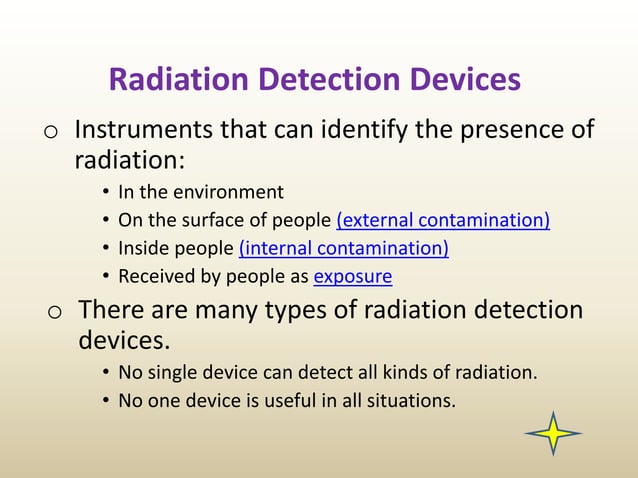 Radiation Detection Devices

o Instruments that can identify the presence of radiation:

• In the environment
• On the surface of people (external contamination)
• Inside people (internal contamination)
• Received by people as exposure

o There are many types of radiation detection devices.

• No single device can detect all kinds of radiation.
• No one device is useful in all situations.